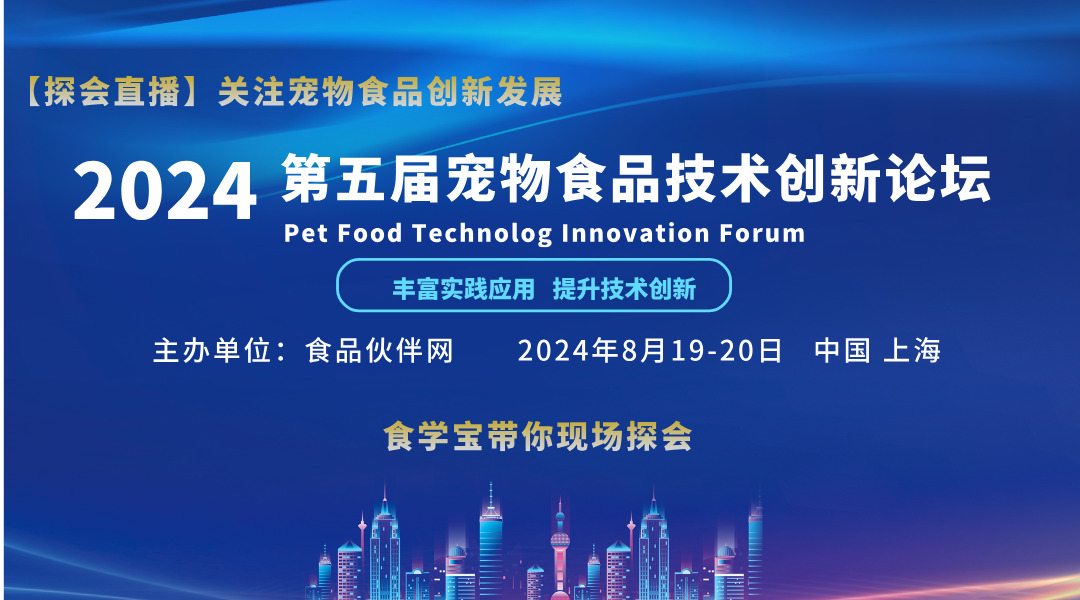 【探会直播】关注宠物食品创新发展

2024 第五届宠物食品技术创新论坛

Pet Food Technolog Innovation Forum

丰富实践应用 提升技术创新

主办单位：食品伙伴网 2024年8月19-20日 中国 上海

食学宝带你现场探会